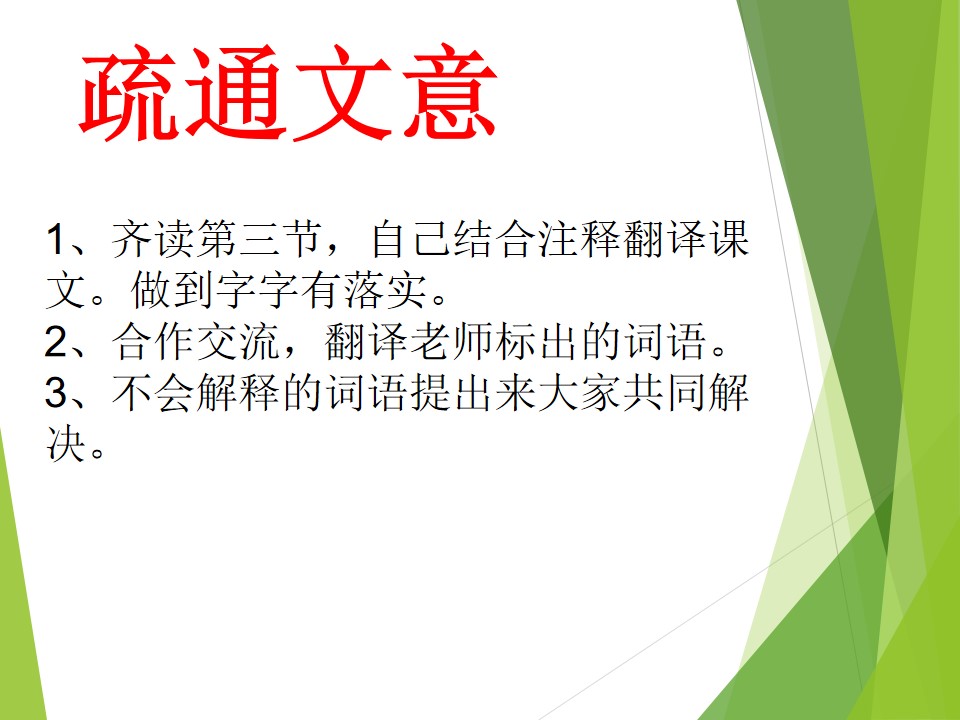 疏通文意

1、齐读第三节，自己结合注释翻译课文。做到字字有落实。
2、合作交流，翻译老师标出的词语。
3、不会解释的词语提出来大家共同解决。